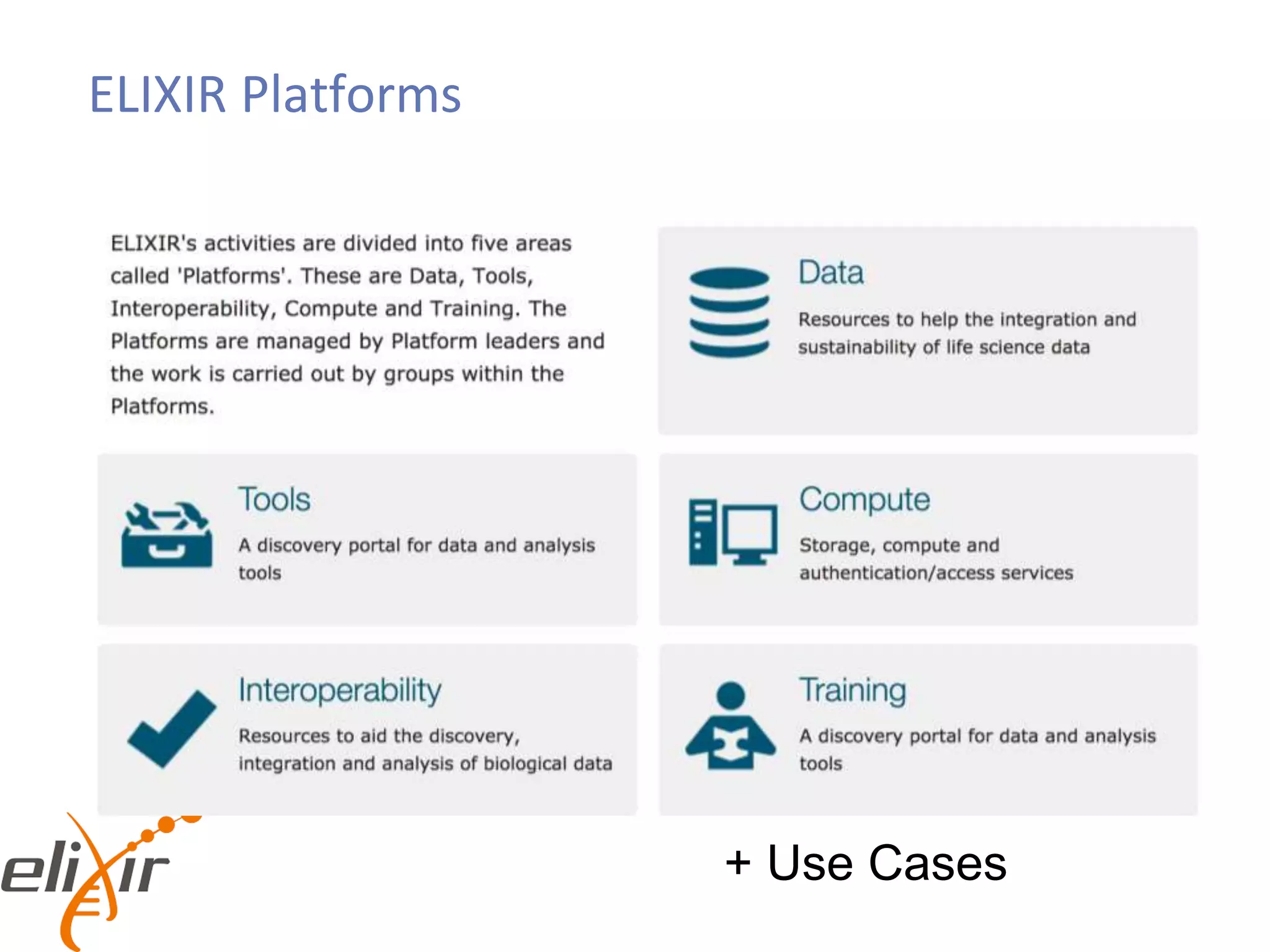 ELIXIR Platforms

ELIXIR's activities are divided into five areas called 'Platforms'. These are Data, Tools, Interoperability, Compute and Training. The Platforms are managed by Platform leaders and the work is carried out by groups within the Platforms.

Data

Resources to help the integration and sustainability of life science data

Tools

A discovery portal for data and analysis tools

Compute

Storage, compute and authentication/access services

Interoperability

Resources to aid the discovery, integration and analysis of biological data

Training

A discovery portal for data and analysis tools

elixir

+ Use Cases